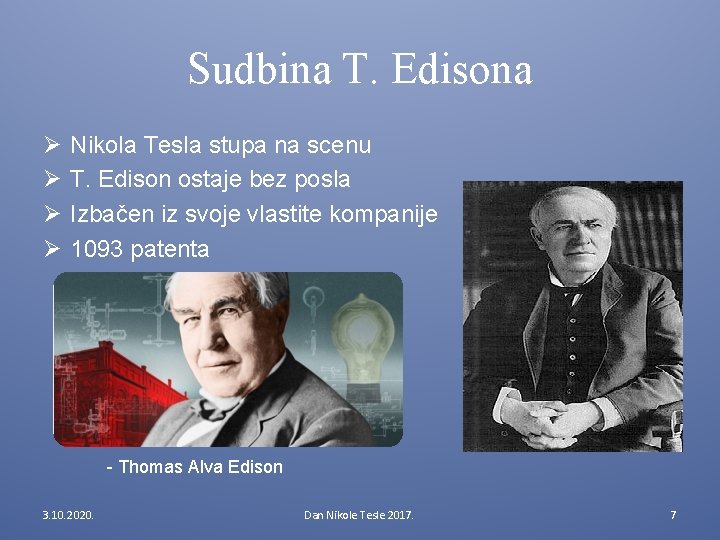 Sudbina T. Edisona

➢ Nikola Tesla stupa na scenu
➢ T. Edison ostaje bez posla
➢ Izbačen iz svoje vlastite kompanije
➢ 1093 patenta

- Thomas Alva Edison

3.10.2020.

Dan Nikole Tesle 2017.

7